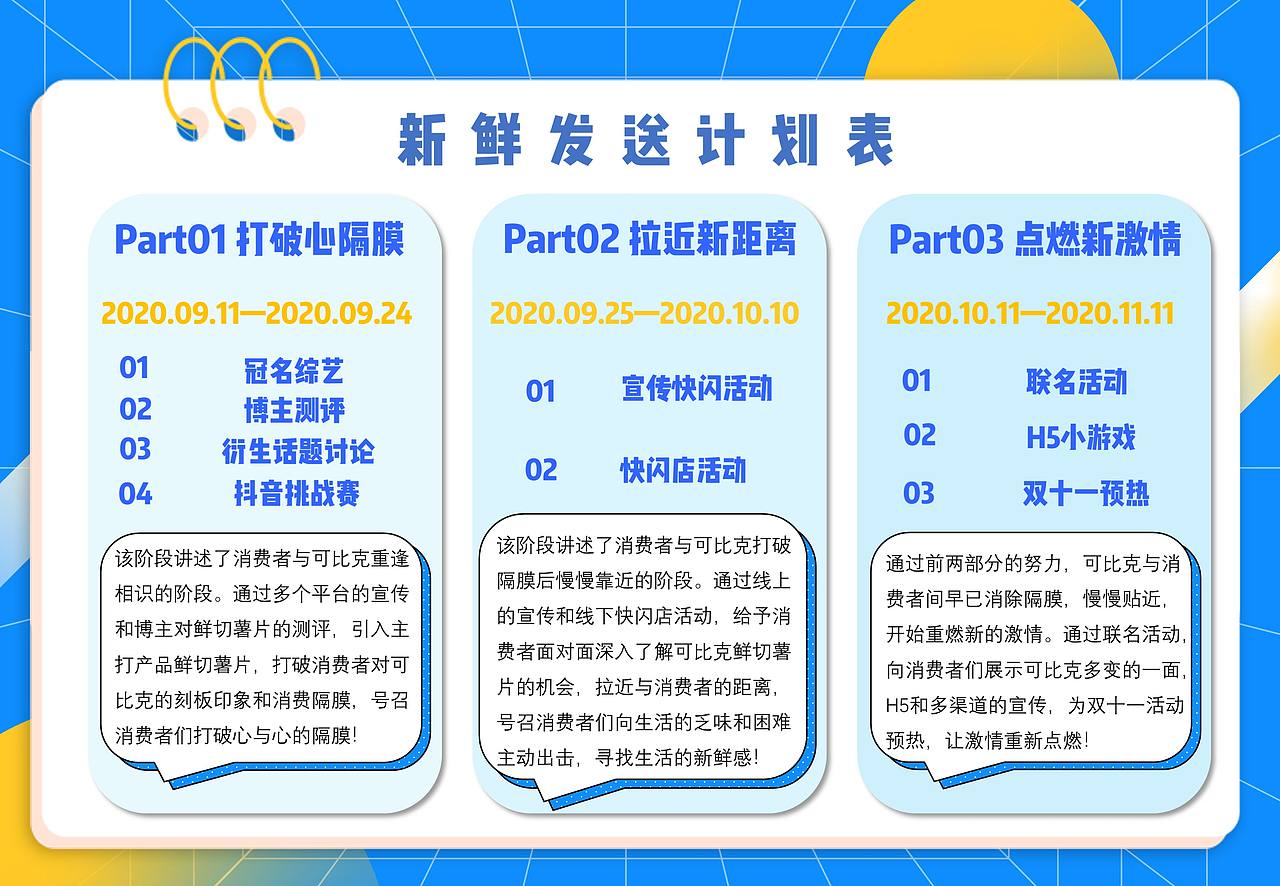 新鲜发送计划表

Part01 打破心隔膜

2020.09.11—2020.09.24

01 冠名综艺
02 博主测评
03 衍生话题讨论
04 抖音挑战赛

该阶段讲述了消费者与可比克重逢相识的阶段。通过多个平台的宣传和博主对鲜切薯片的测评，引入主打产品鲜切薯片，打破消费者对可比克的刻板印象和消费隔膜，号召消费者们打破心与心的隔膜！

Part02 拉近新距离

2020.09.25—2020.10.10

01 宣传快闪活动
02 快闪店活动

该阶段讲述了消费者与可比克打破隔膜后慢慢靠近的阶段。通过线上的宣传和线下快闪店活动，给予消费者面对面深入了解可比克鲜切薯片的机会，拉近与消费者的距离，号召消费者们向生活的乏味和困难主动出击，寻找生活的新鲜感！

Part03 点燃新激情

2020.10.11—2020.11.11

01 联名活动
02 H5小游戏
03 双十一预热

通过前两部分的努力，可比克与消费者间早已消除隔膜，慢慢贴近，开始重燃新的激情。通过联名活动，向消费者们展示可比克多变的一面，H5和多渠道的宣传，为双十一活动预热，让激情重新点燃！